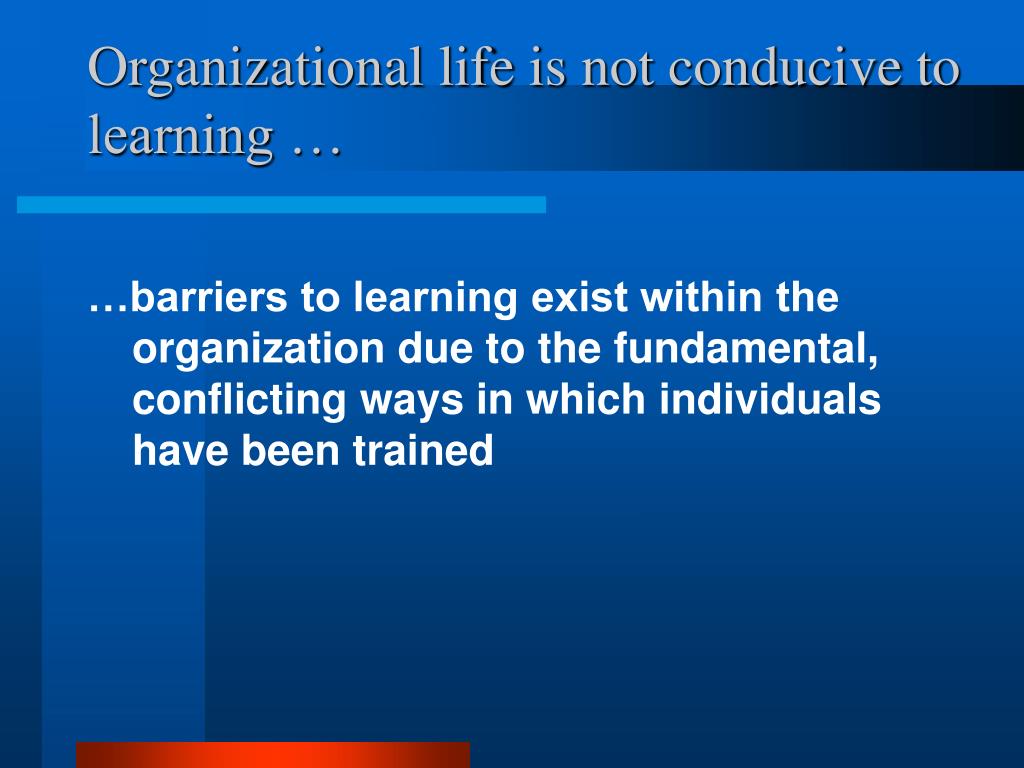 Organizational life is not conducive to learning …

…barriers to learning exist within the organization due to the fundamental, conflicting ways in which individuals have been trained